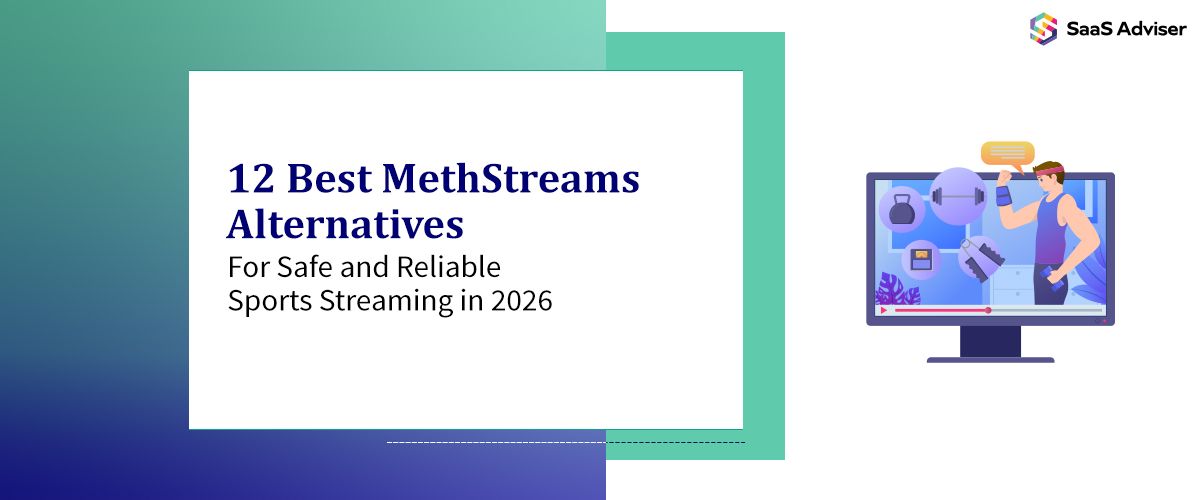 SaaS Adviser

12 Best MethStreams Alternatives

For Safe and Reliable Sports Streaming in 2026